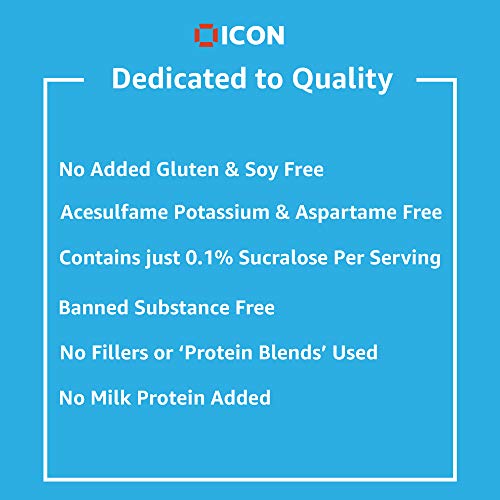 ICON

Dedicated to Quality

No Added Gluten & Soy Free

Acesulfame Potassium & Aspartame Free

Contains just 0.1% Sucralose Per Serving

Banned Substance Free

No Fillers or ‘Protein Blends’ Used

No Milk Protein Added